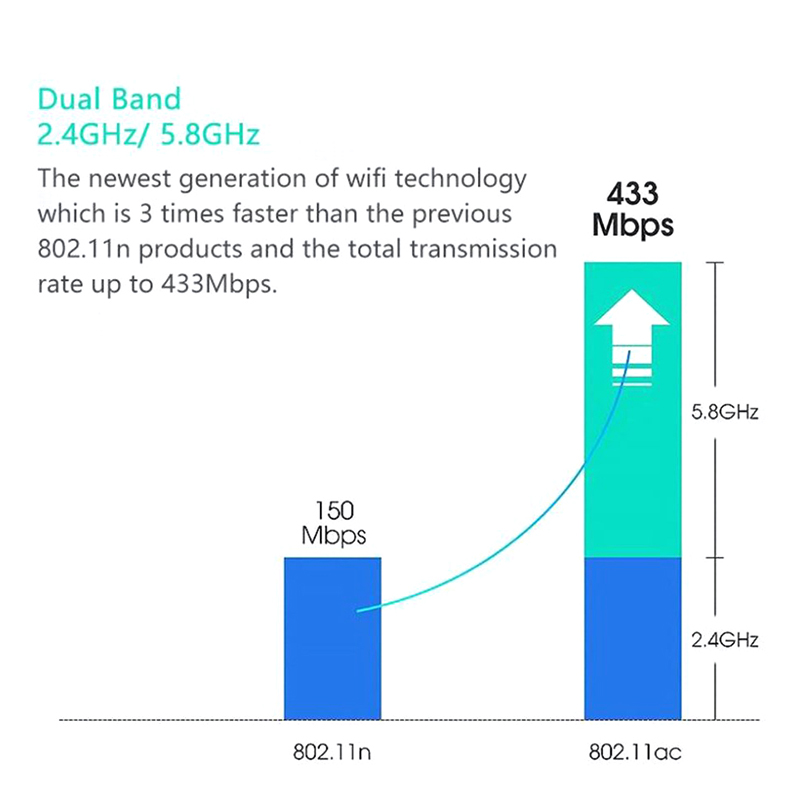 Dual Band
2.4GHz/ 5.8GHz

The newest generation of wifi technology which is 3 times faster than the previous 802.11n products and the total transmission rate up to 433Mbps.

433
Mbps

5.8GHz

150
Mbps

2.4GHz

802.11n

802.11ac